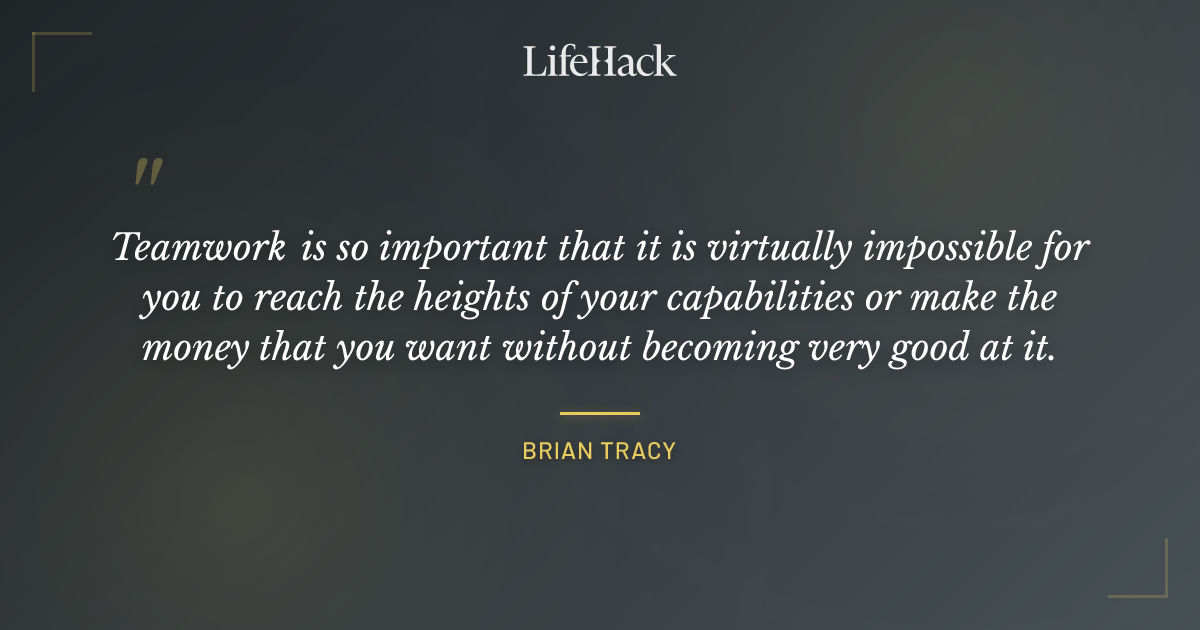 LifeHack

"

Teamwork is so important that it is virtually impossible for you to reach the heights of your capabilities or make the money that you want without becoming very good at it.

BRIAN TRACY